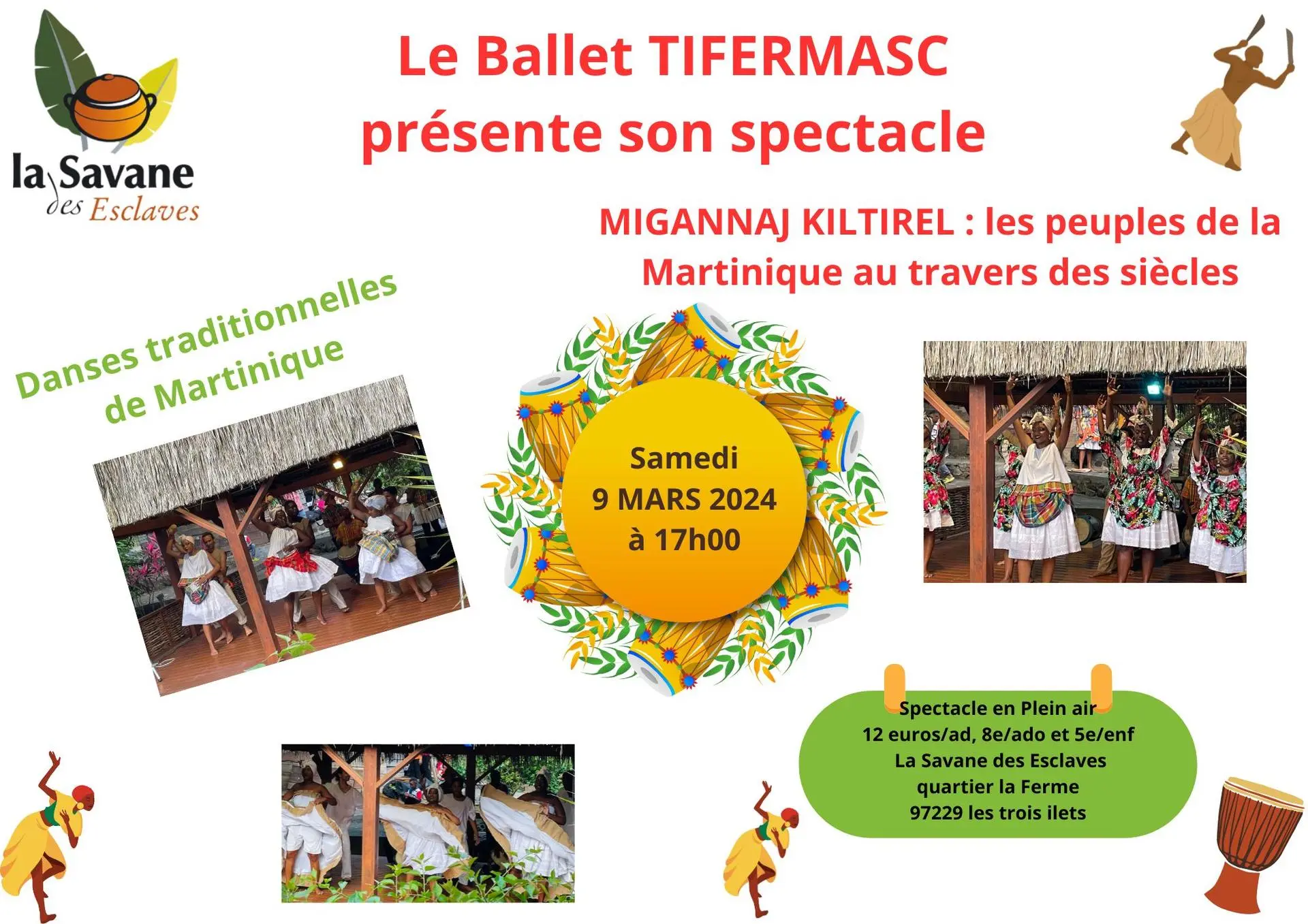 la Savane des Esclaves

Le Ballet TIFERMASC
présente son spectacle

MIGANNAJ KILTIREL : les peuples de la Martinique au travers des siècles

Danses traditionnelles de Martinique

Samedi
9 MARS 2024
à 17h00

Spectacle en Plein air
12 euros/ad, 8e/ado et 5e/enf
La Savane des Esclaves
quartier la Ferme
97229 les trois ilets